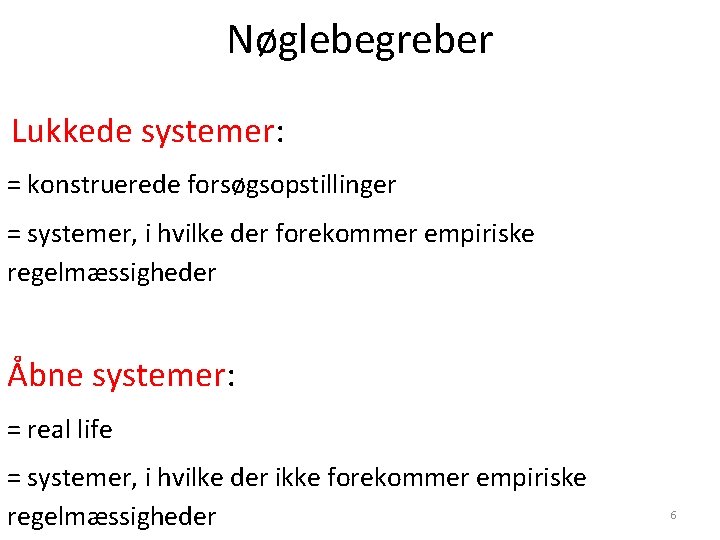 Nøglebegreber

Lukkede systemer:

= konstruerede forsøgsopstillinger

= systemer, i hvilke der forekommer empiriske regelmæssigheder

Åbne systemer:

= real life

= systemer, i hvilke der ikke forekommer empiriske regelmæssigheder

6